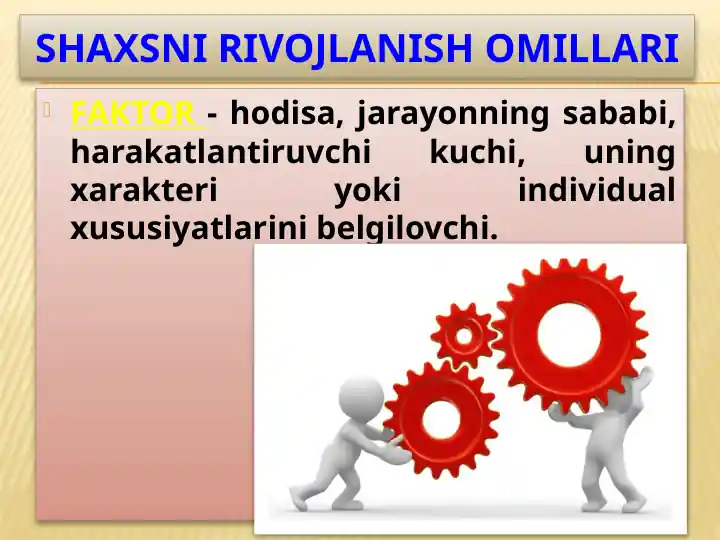 SHAXSNI RIVOJLANISH OMILLARI

FAKTOR - hodisa, jarayonning sababi, harakatlantiruvchi kuchi, uning xarakteri yoki individual xususiyatlarini belgilovchi.